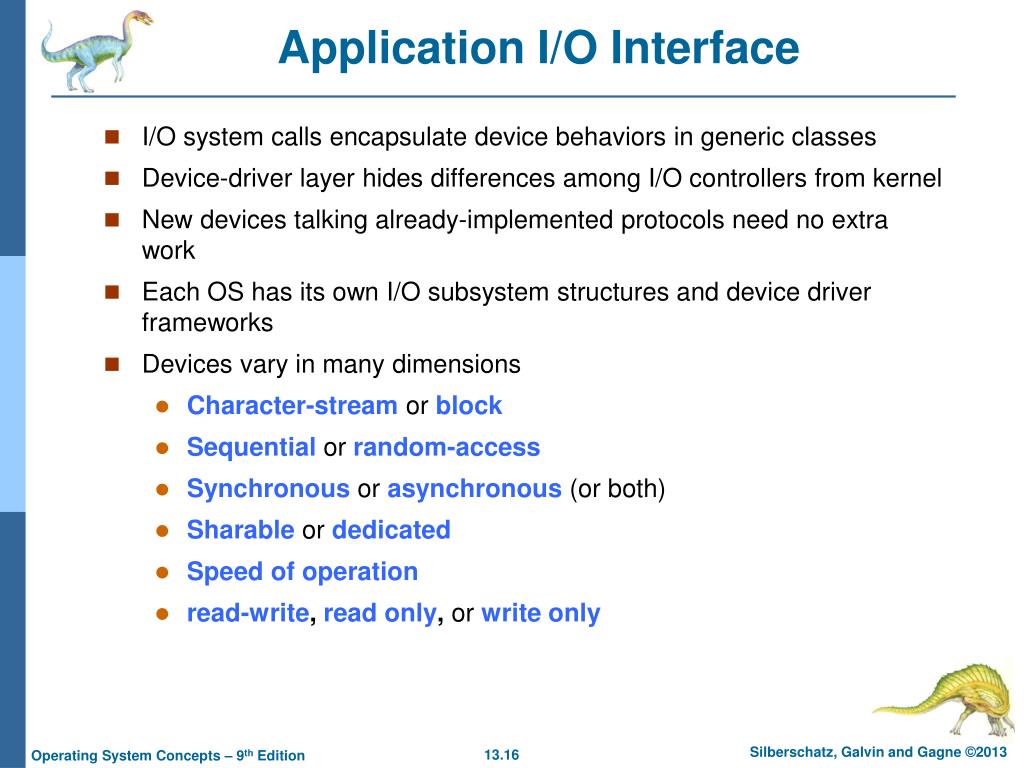 Application I/O Interface

- I/O system calls encapsulate device behaviors in generic classes
- Device-driver layer hides differences among I/O controllers from kernel
- New devices talking already-implemented protocols need no extra work
- Each OS has its own I/O subsystem structures and device driver frameworks
- Devices vary in many dimensions
  - Character-stream or block
  - Sequential or random-access
  - Synchronous or asynchronous (or both)
  - Sharable or dedicated
  - Speed of operation
  - read-write, read only, or write only

Operating System Concepts – 9th Edition 13.16 Silberschatz, Galvin and Gagne ©2013